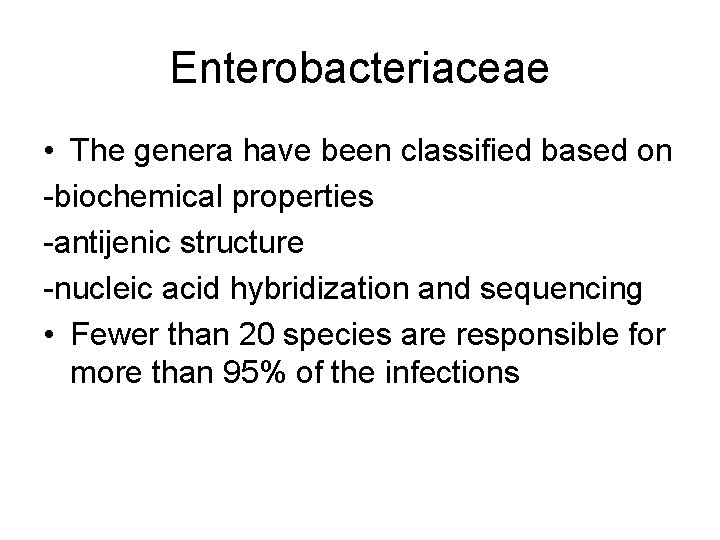 Enterobacteriaceae

• The genera have been classified based on
-biochemical properties
-antijenic structure
-nucleic acid hybridization and sequencing
• Fewer than 20 species are responsible for more than 95% of the infections